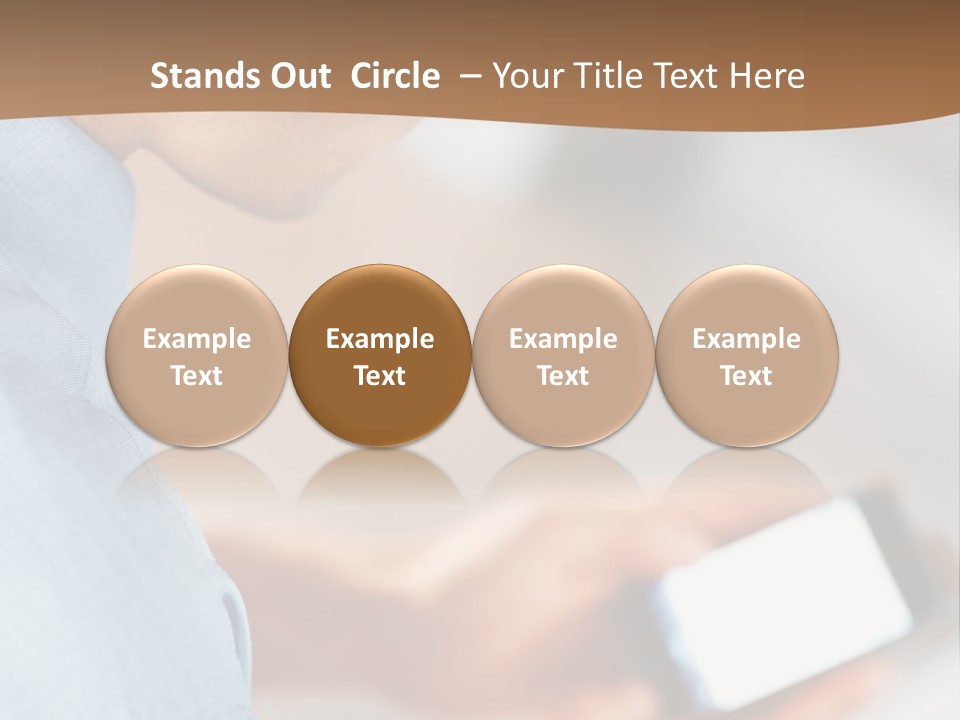 Stands Out Circle – Your Title Text Here

Example Text

Example Text

Example Text

Example Text